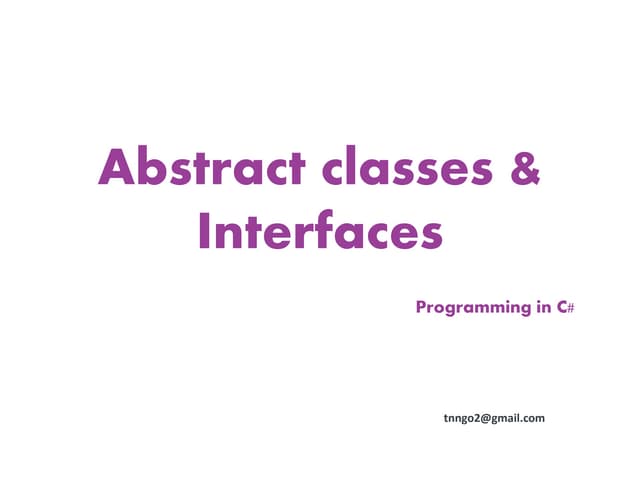 Abstract classes & Interfaces

Programming in C#

tnngo2@gmail.com